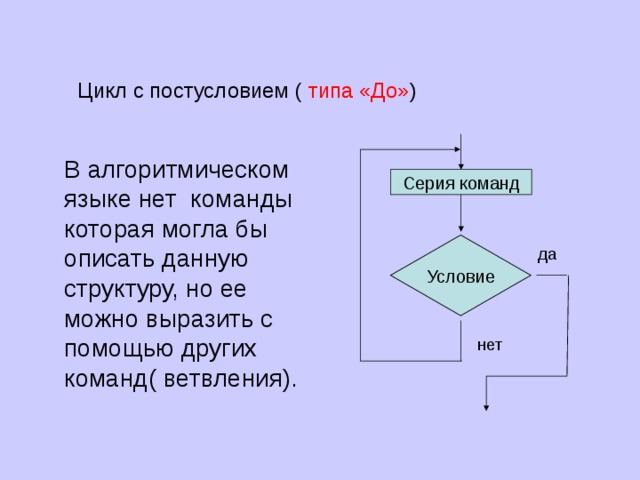 Цикл с постусловием ( типа «До»)

В алгоритмическом языке нет команды которая могла бы описать данную структуру, но ее можно выразить с помощью других команд( ветвления).

Серия команд

Условие

да

нет